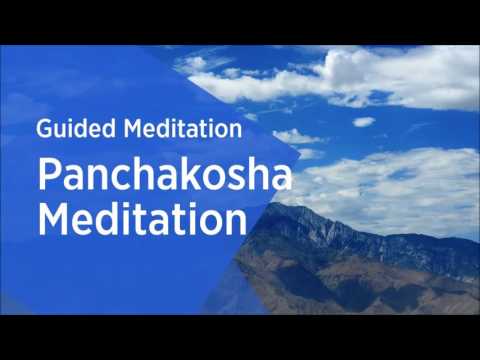 Guided Meditation

Panchakosha Meditation